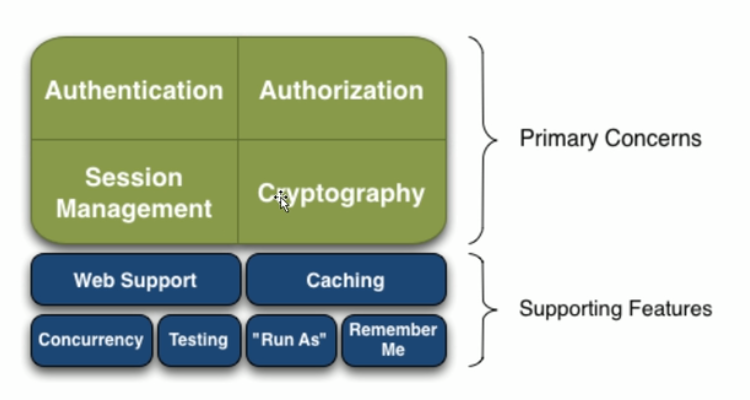 Authentication
Authorization
Session Management
Cryptography

Primary Concerns

Web Support
Caching
Concurrency
Testing
"Run As"
Remember Me

Supporting Features